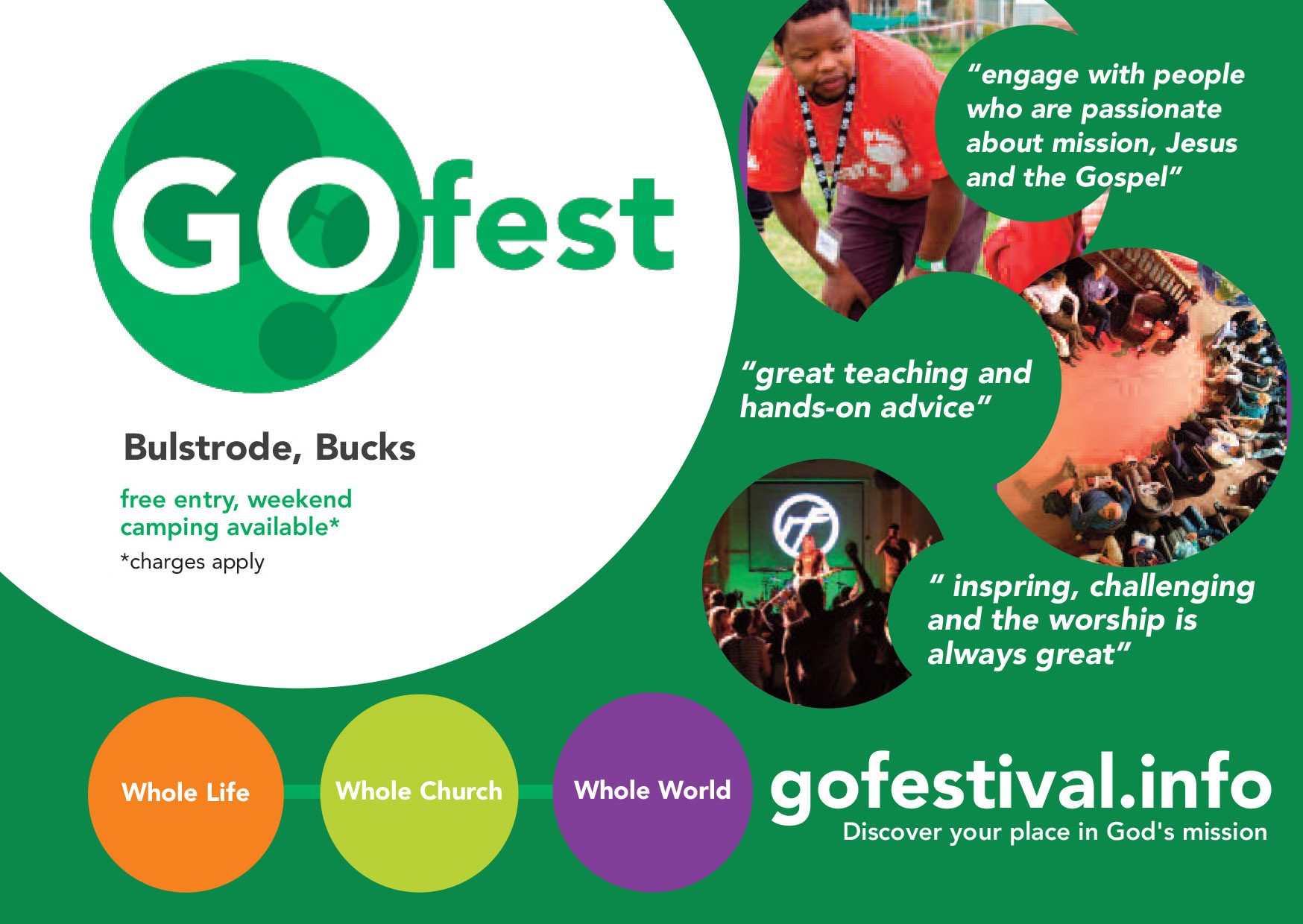 GOfest

Bulstrode, Bucks

free entry, weekend camping available*

*charges apply

"engage with people who are passionate about mission, Jesus and the Gospel"

"great teaching and hands-on advice"

" inspring, challenging and the worship is always great"

Whole Life

Whole Church

Whole World

gofestival.info

Discover your place in God's mission